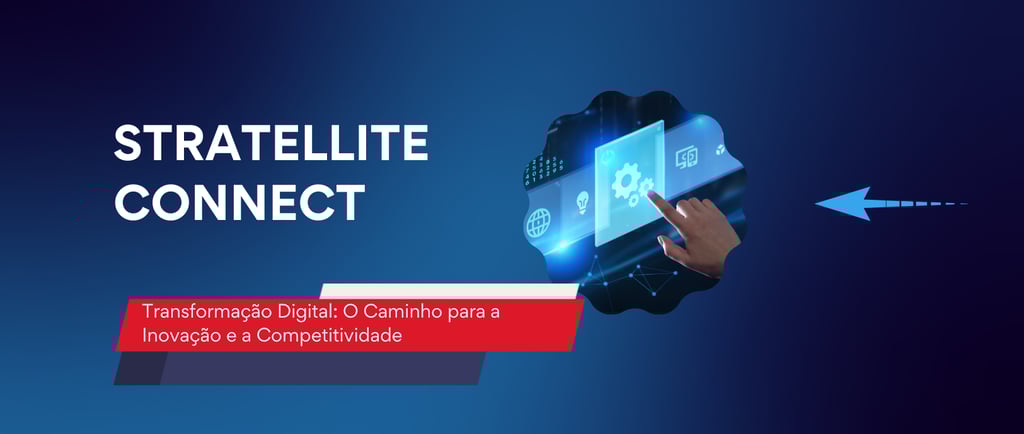 STRATELLITE CONNECT

Transformação Digital: O Caminho para a Inovação e a Competitividade